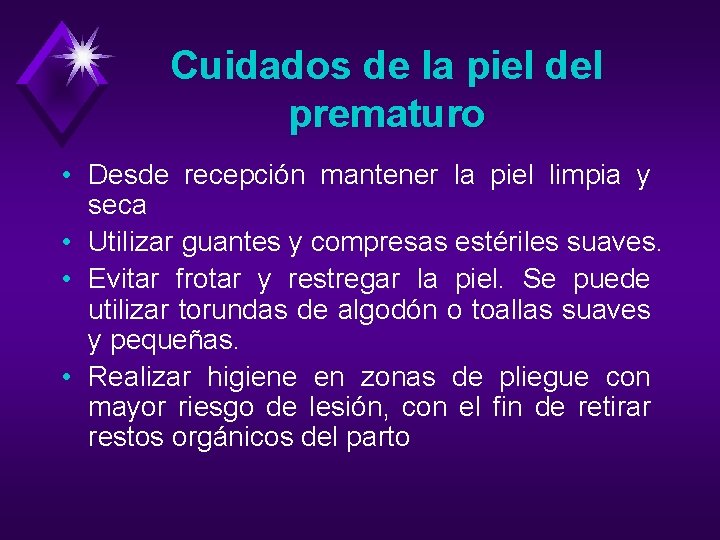 Cuidados de la piel del prematuro

• Desde recepción mantener la piel limpia y seca
• Utilizar guantes y compresas estériles suaves.
• Evitar frotar y restregar la piel. Se puede utilizar torundas de algodón o toallas suaves y pequeñas.
• Realizar higiene en zonas de pliegue con mayor riesgo de lesión, con el fin de retirar restos orgánicos del parto